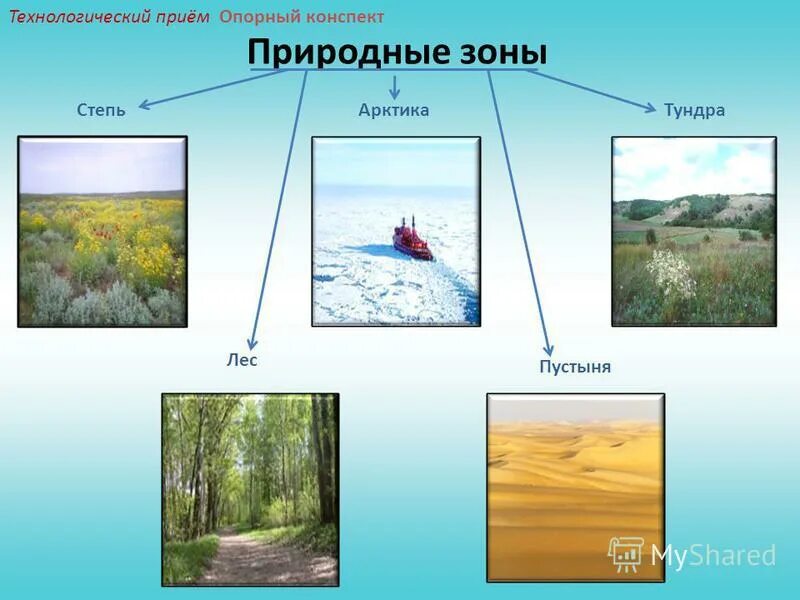 Технологический приём Опорный конспект

Природные зоны

Степь

Арктика

Тундра

Лес

Пустыня

MyShared